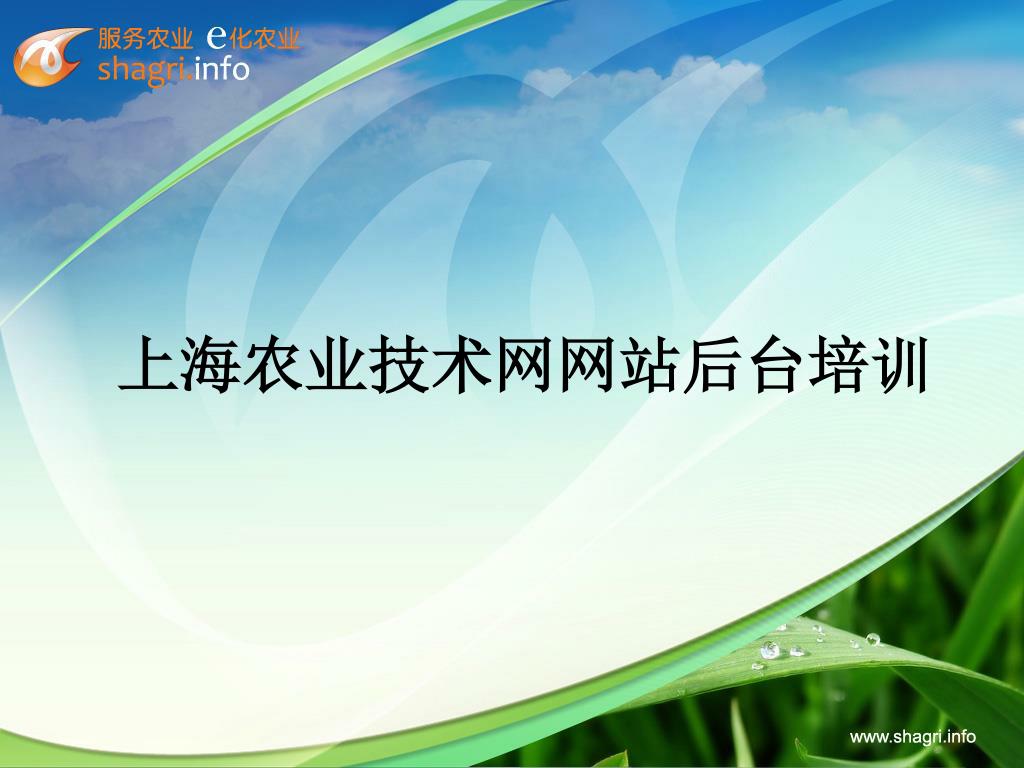 服务农业 e化农业
shagri.info

上海农业技术网网站后台培训

www.shagri.info